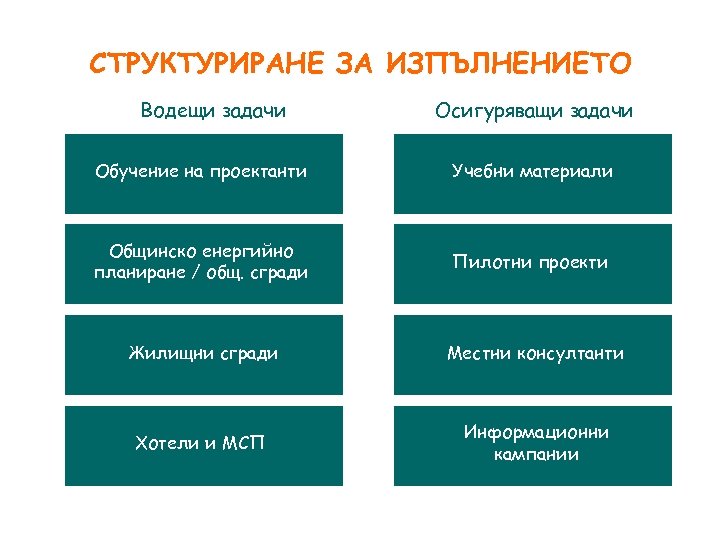 СТРУКТУРИРАНЕ ЗА ИЗПЪЛНЕНИЕТО

Водещи задачи

Обучение на проектанти

Общинско енергийно планиране / общ. сгради

Жилищни сгради

Хотели и МСП

Осигуряващи задачи

Учебни материали

Пилотни проекти

Местни консултанти

Информационни кампании